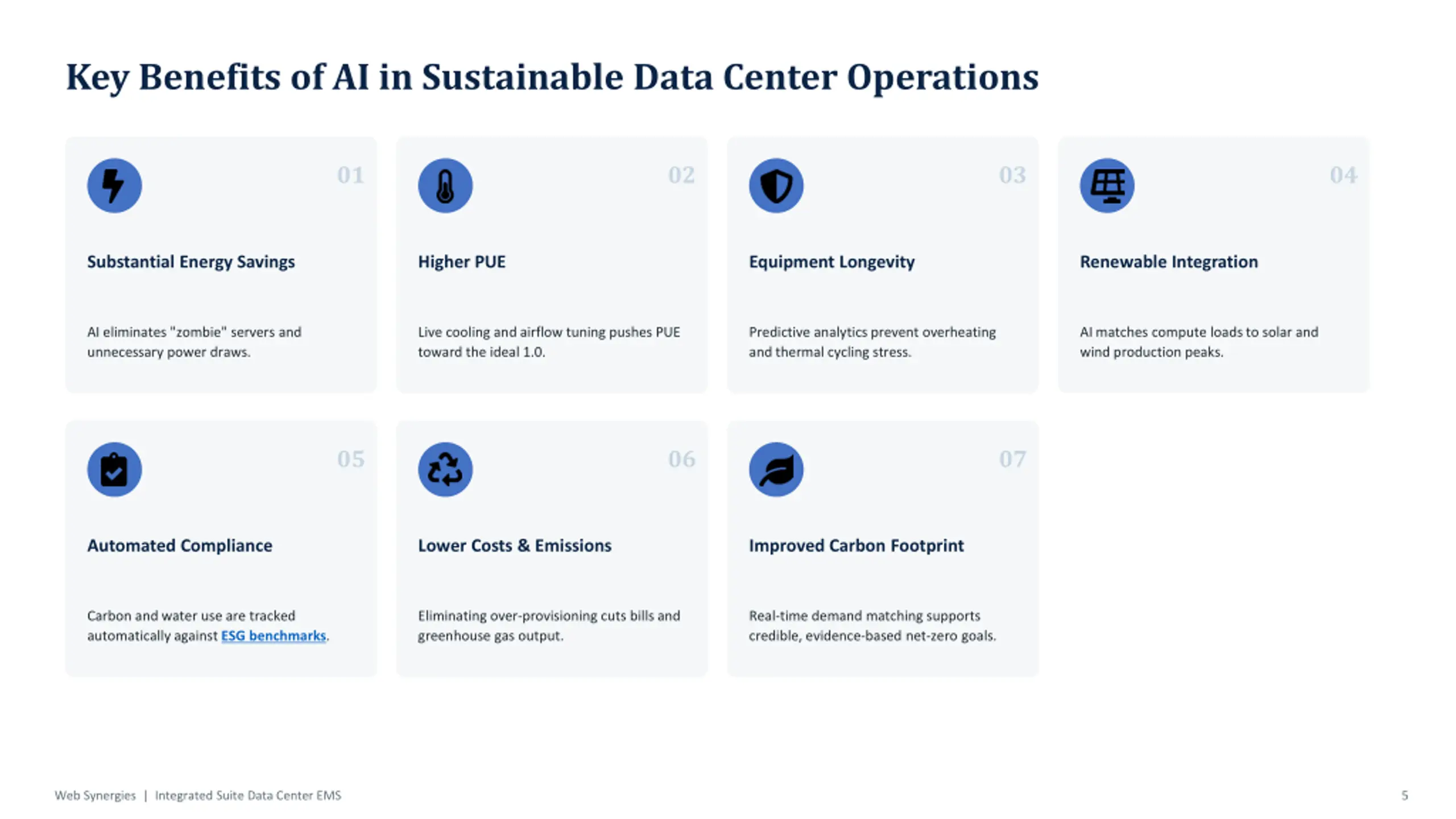 Key Benefits of AI in Sustainable Data Center Operations

01

Substantial Energy Savings

AI eliminates "zombie" servers and unnecessary power draws.

02

Higher PUE

Live cooling and airflow tuning pushes PUE toward the ideal 1.0.

03

Equipment Longevity

Predictive analytics prevent overheating and thermal cycling stress.

04

Renewable Integration

AI matches compute loads to solar and wind production peaks.

05

Automated Compliance

Carbon and water use are tracked automatically against ESG benchmarks.

06

Lower Costs & Emissions

Eliminating over-provisioning cuts bills and greenhouse gas output.

07

Improved Carbon Footprint

Real-time demand matching supports credible, evidence-based net-zero goals.

Web Synergies | Integrated Suite Data Center EMS

5